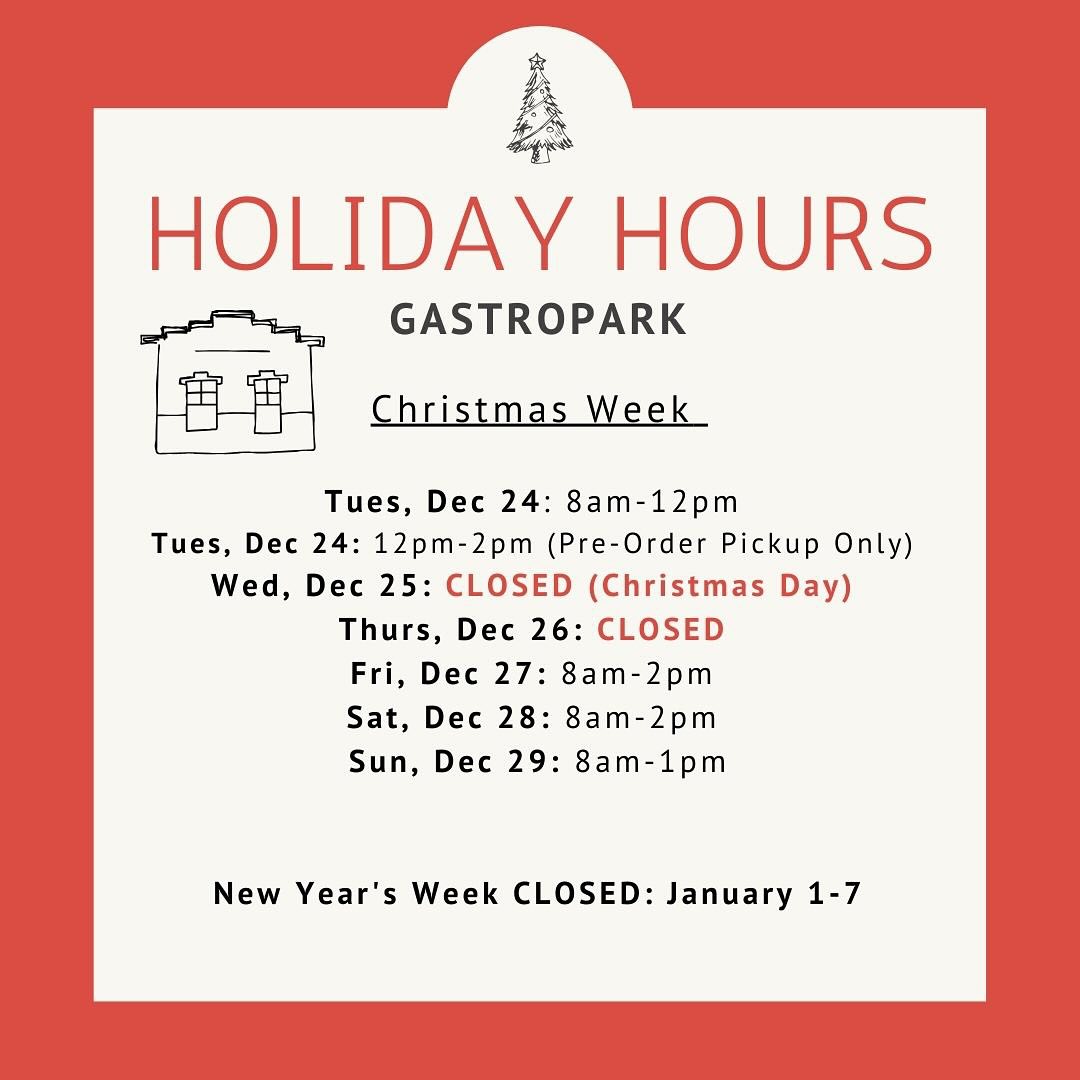 HOLIDAY HOURS

GASTROPARK

Christmas Week

Tues, Dec 24: 8am-12pm
Tues, Dec 24: 12pm-2pm (Pre-Order Pickup Only)
Wed, Dec 25: CLOSED (Christmas Day)
Thurs, Dec 26: CLOSED
Fri, Dec 27: 8am-2pm
Sat, Dec 28: 8am-2pm
Sun, Dec 29: 8am-1pm

New Year's Week CLOSED: January 1-7